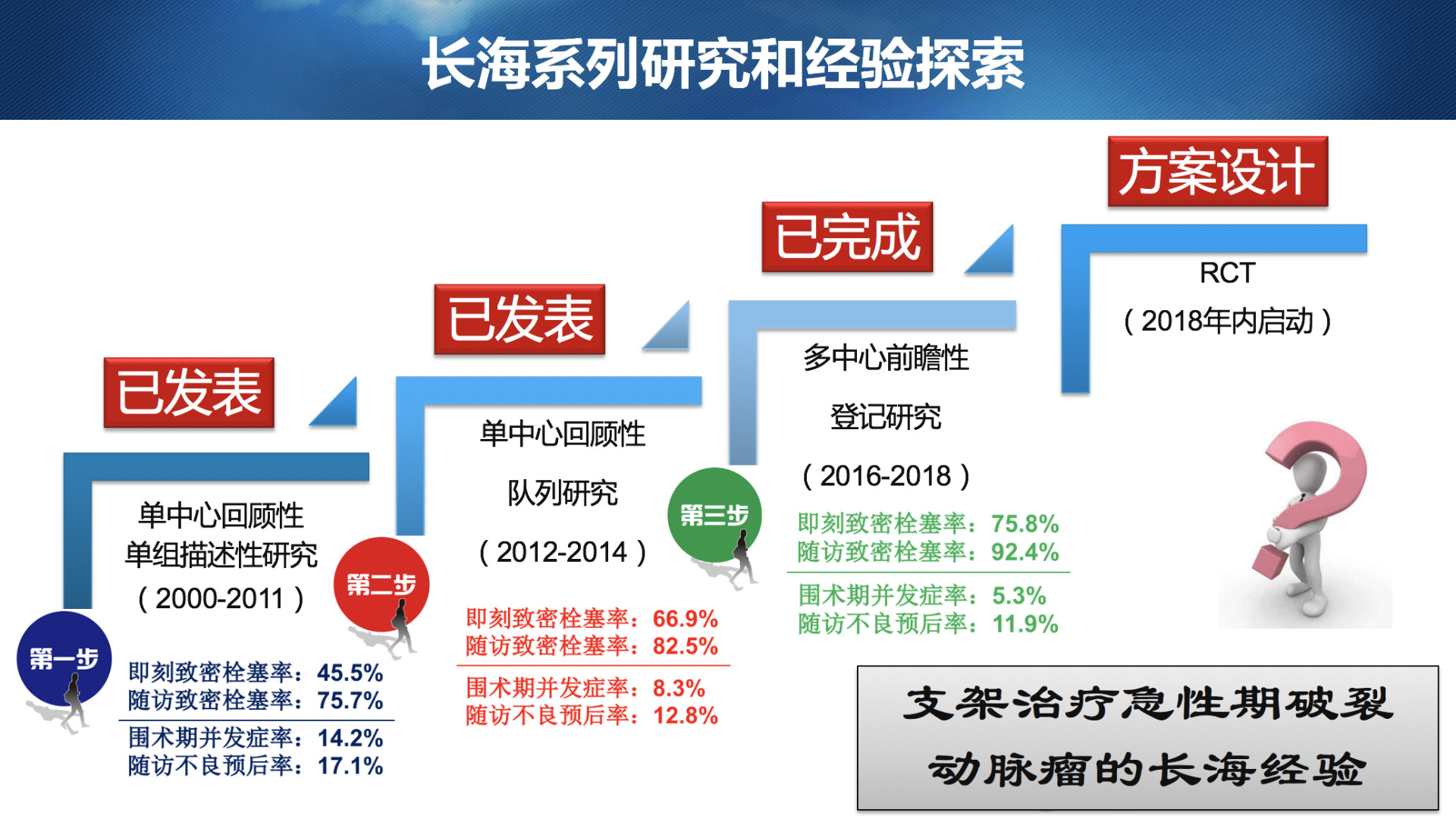 长海系列研究和经验探索

已发表

单中心回顾性
单组描述性研究
（2000-2011）

第一步

即刻致密栓塞率：45.5%
随访致密栓塞率：75.7%

围术期并发症率：14.2%
随访不良预后率：17.1%

已发表

单中心回顾性

队列研究

（2012-2014）

第二步

即刻致密栓塞率：66.9%
随访致密栓塞率：82.5%

围术期并发症率：8.3%
随访不良预后率：12.8%

已完成

多中心前瞻性

登记研究

（2016-2018）

第三步

即刻致密栓塞率：75.8%
随访致密栓塞率：92.4%

围术期并发症率：5.3%
随访不良预后率：11.9%

方案设计

RCT

（2018年内启动）

支架治疗急性期破裂
动脉瘤的长海经验